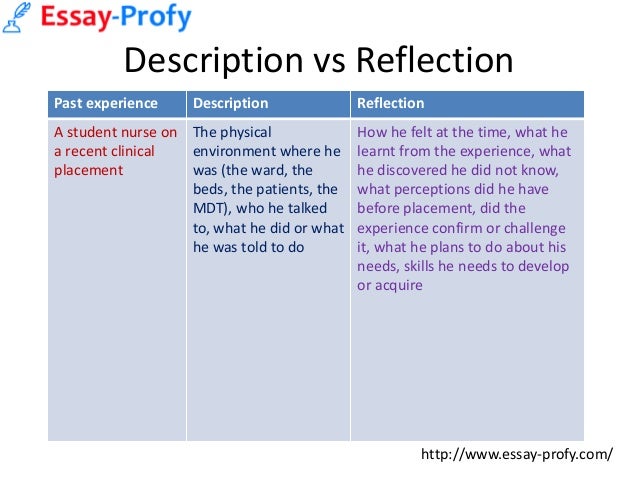 Essay-Profy

Description vs Reflection

| Past experience | Description | Reflection |
|---|---|---|
| A student nurse on a recent clinical placement | The physical environment where he was (the ward, the beds, the patients, the MDT), who he talked to, what he did or what he was told to do | How he felt at the time, what he learnt from the experience, what he discovered he did not know, what perceptions did he have before placement, did the experience confirm or challenge it, what he plans to do about his needs, skills he needs to develop or acquire |

http://www.essay-profy.com/